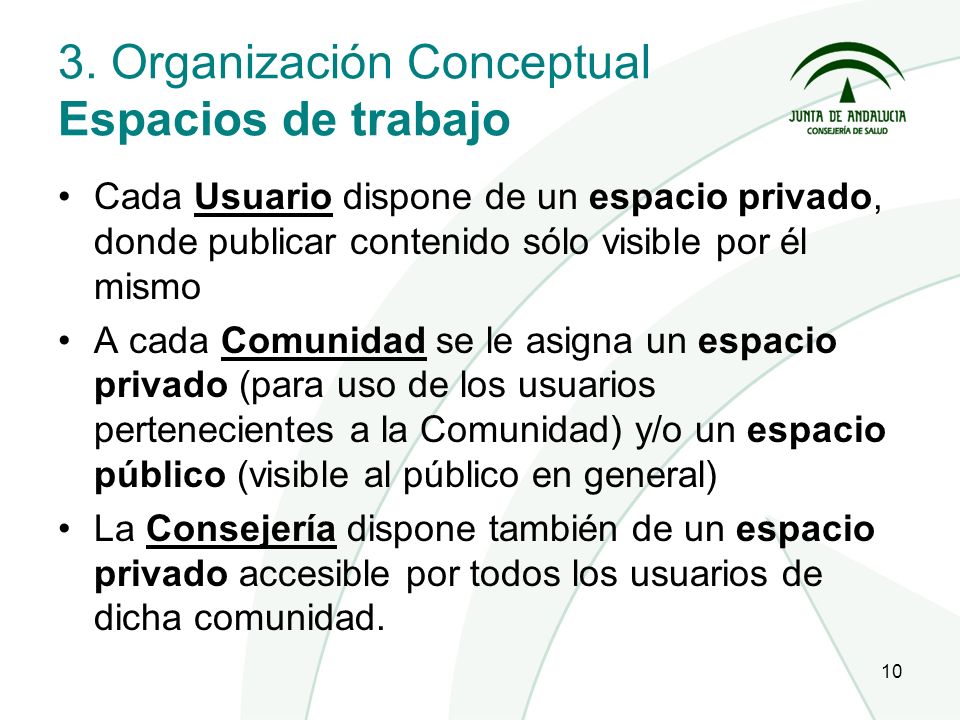 3. Organización Conceptual
Espacios de trabajo

JUNTA DE ANDALUCIA
CONSEJERÍA DE SALUD

• Cada Usuario dispone de un espacio privado, donde publicar contenido sólo visible por él mismo
• A cada Comunidad se le asigna un espacio privado (para uso de los usuarios pertenecientes a la Comunidad) y/o un espacio público (visible al público en general)
• La Consejería dispone también de un espacio privado accesible por todos los usuarios de dicha comunidad.

10